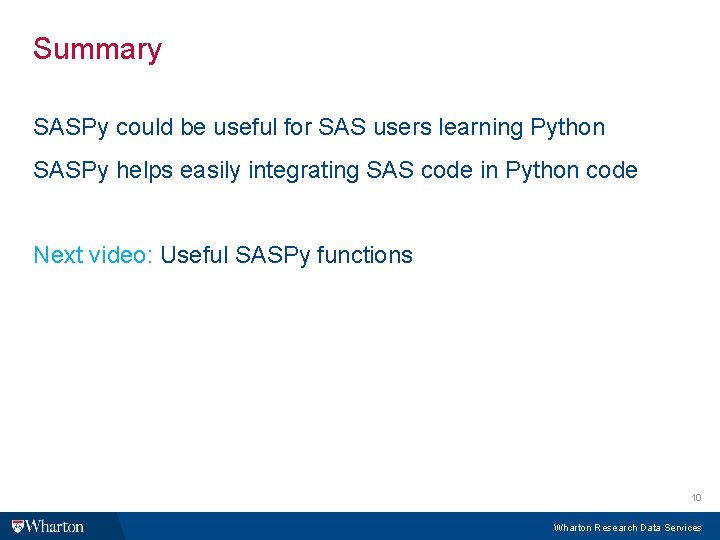 Summary

SASPy could be useful for SAS users learning Python

SASPy helps easily integrating SAS code in Python code

Next video: Useful SASPy functions

10

Wharton

Wharton Research Data Services